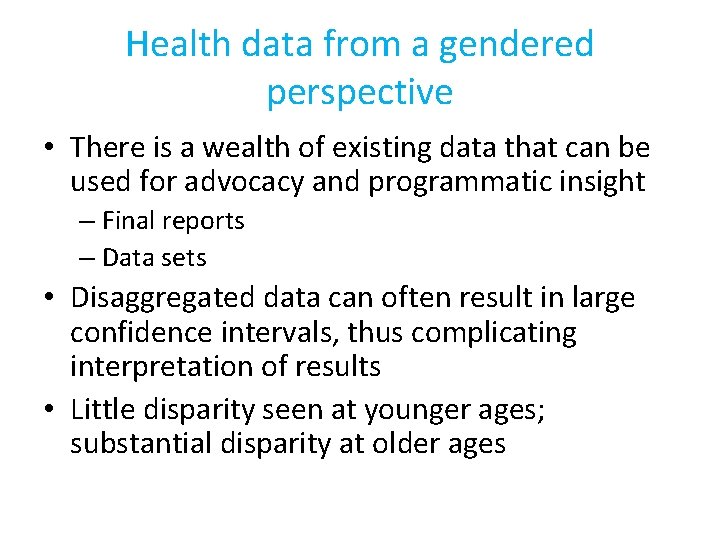 Health data from a gendered perspective

• There is a wealth of existing data that can be used for advocacy and programmatic insight
– Final reports
– Data sets
• Disaggregated data can often result in large confidence intervals, thus complicating interpretation of results
• Little disparity seen at younger ages; substantial disparity at older ages